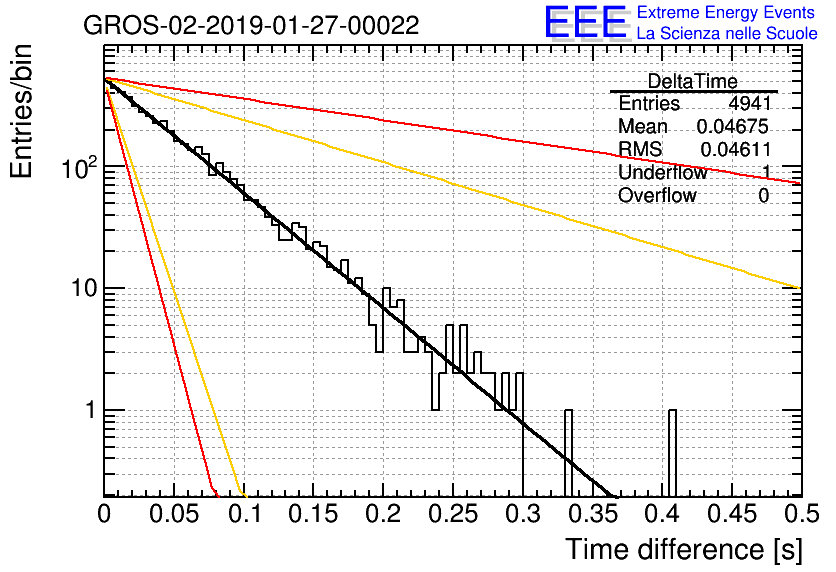 GROS-02-2019-01-27-00022

EEE Extreme Energy Events
La Scienza nelle Scuole

| DeltaTime | |
|---|---|
| Entries | 4941 |
| Mean | 0.04675 |
| RMS | 0.04611 |
| Underflow | 1 |
| Overflow | 0 |

Entries/bin

$10^2$

10

1

0 0.05 0.1 0.15 0.2 0.25 0.3 0.35 0.4 0.45 0.5

Time difference [s]